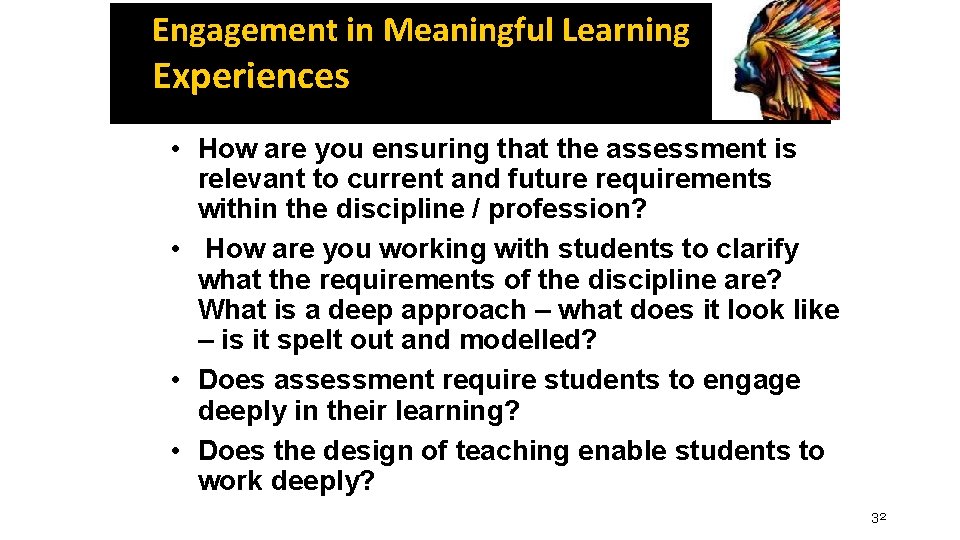 Engagement in Meaningful Learning Experiences

• How are you ensuring that the assessment is relevant to current and future requirements within the discipline / profession?
• How are you working with students to clarify what the requirements of the discipline are? What is a deep approach – what does it look like – is it spelt out and modelled?
• Does assessment require students to engage deeply in their learning?
• Does the design of teaching enable students to work deeply?

32